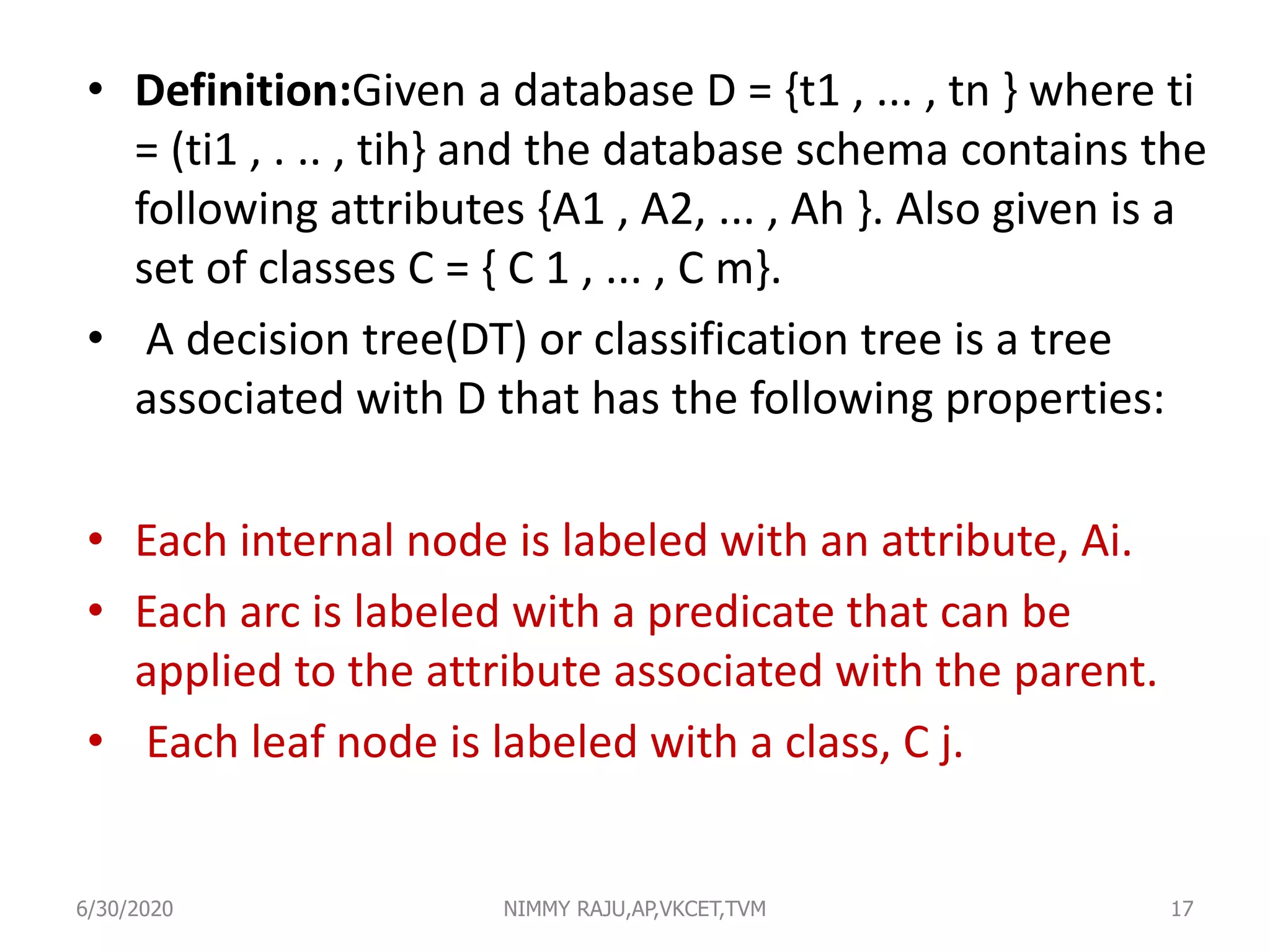 • **Definition:**Given a database D = {t1 , ... , tn } where ti = (ti1 , . .. , tih} and the database schema contains the following attributes {A1 , A2, ... , Ah }. Also given is a set of classes C = { C 1 , ... , C m}.

• A decision tree(DT) or classification tree is a tree associated with D that has the following properties:

• Each internal node is labeled with an attribute, Ai.

• Each arc is labeled with a predicate that can be applied to the attribute associated with the parent.

• Each leaf node is labeled with a class, C j.

6/30/2020 NIMMY RAJU,AP,VKCET,TVM 17